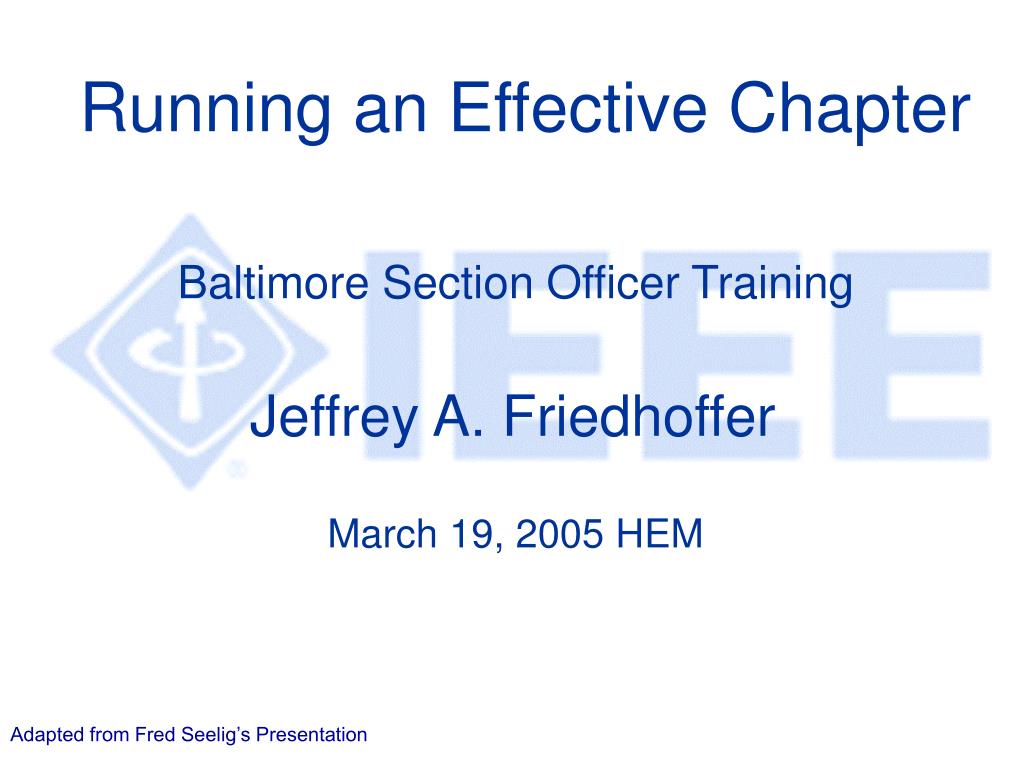 Running an Effective Chapter

Baltimore Section Officer Training

Jeffrey A. Friedhoffer

March 19, 2005 HEM

IEEE

Adapted from Fred Seelig's Presentation